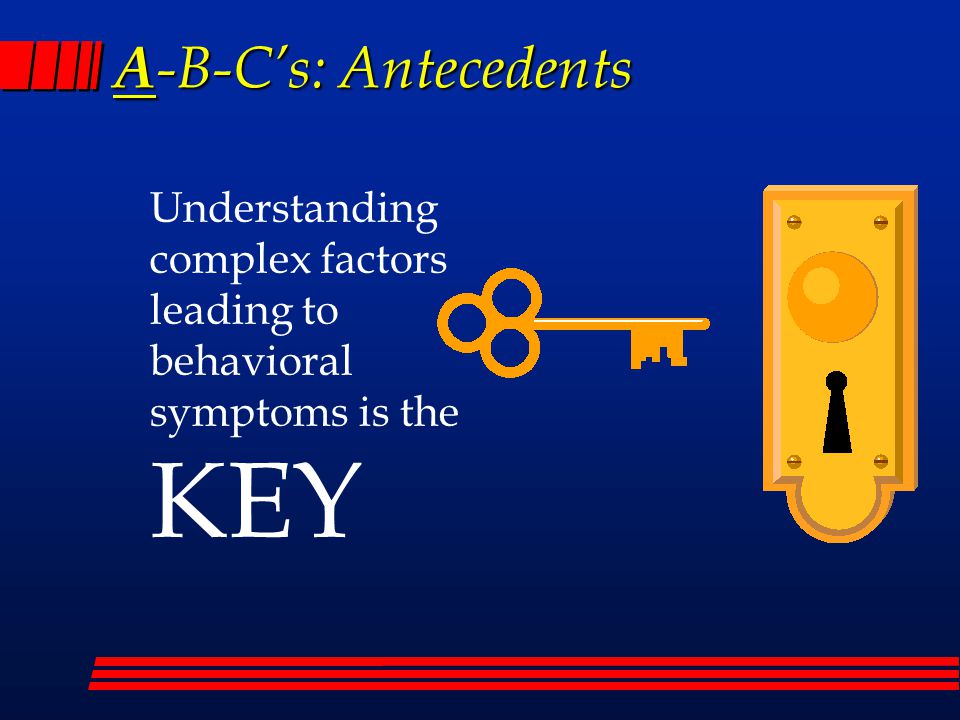 A-B-C's: Antecedents

Understanding complex factors leading to behavioral symptoms is the KEY